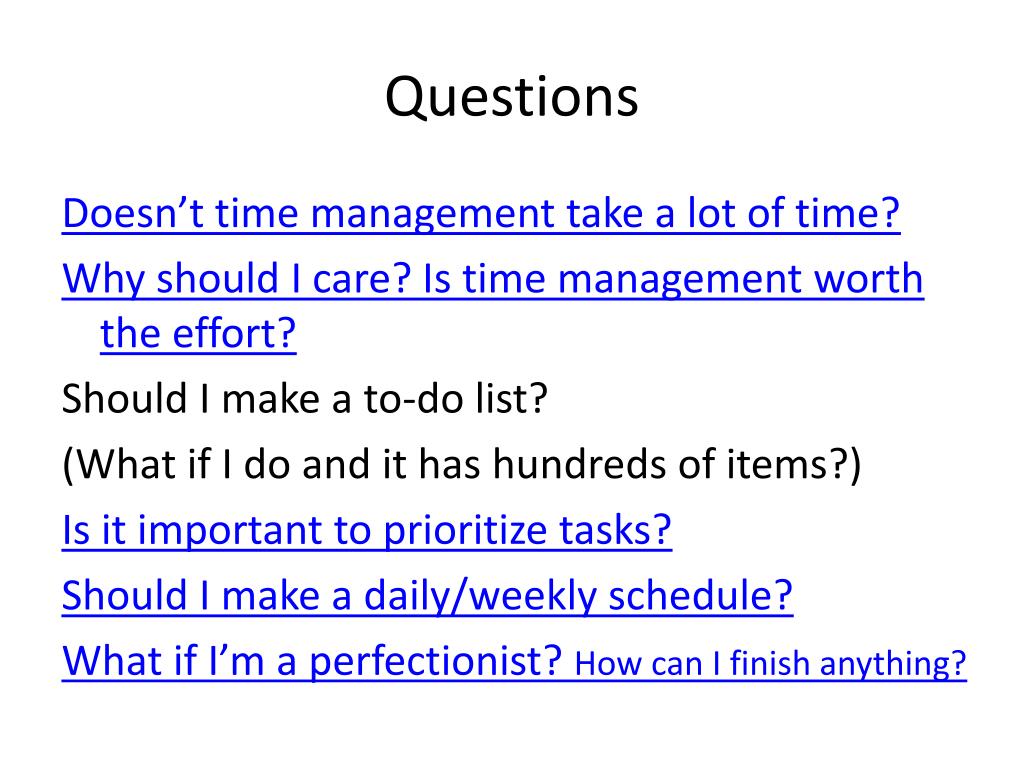 Questions

Doesn’t time management take a lot of time?

Why should I care? Is time management worth the effort?

Should I make a to-do list?

(What if I do and it has hundreds of items?)

Is it important to prioritize tasks?

Should I make a daily/weekly schedule?

What if I’m a perfectionist? How can I finish anything?